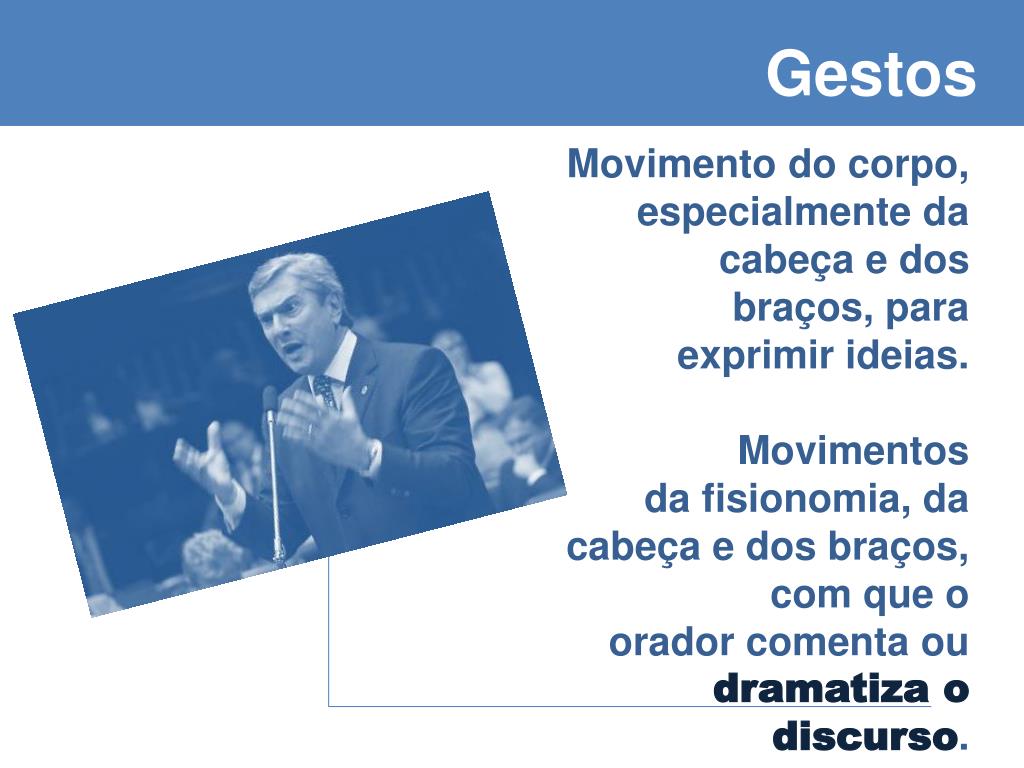 Gestos

Movimento do corpo, especialmente da cabeça e dos braços, para exprimir ideias.

Movimentos da fisionomia, da cabeça e dos braços, com que o orador comenta ou dramatiza o discurso.